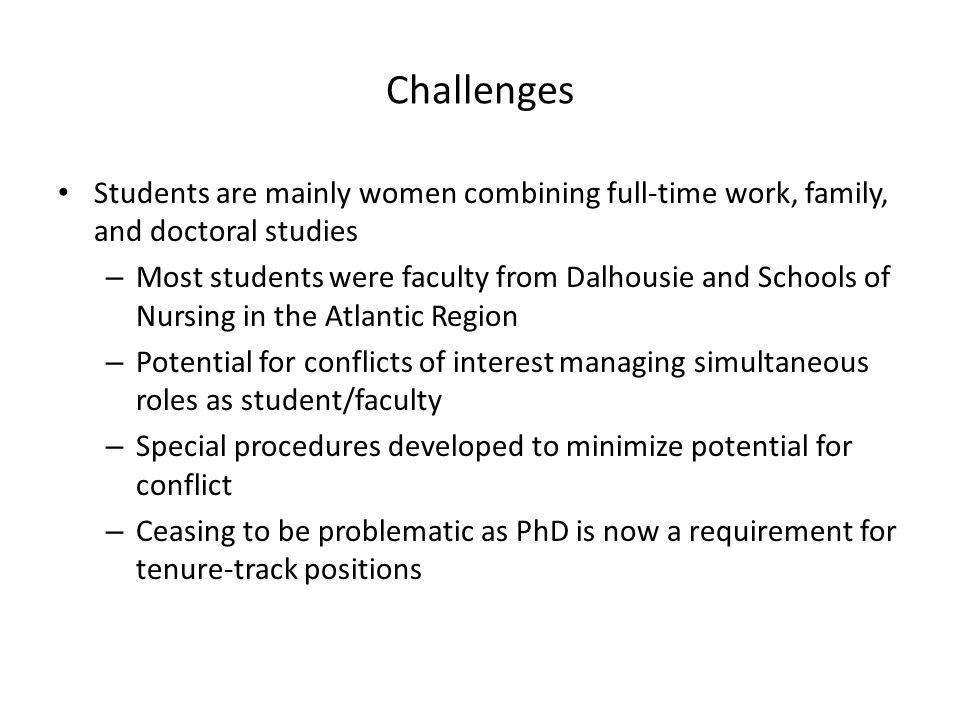 Challenges

• Students are mainly women combining full-time work, family, and doctoral studies
 – Most students were faculty from Dalhousie and Schools of Nursing in the Atlantic Region
 – Potential for conflicts of interest managing simultaneous roles as student/faculty
 – Special procedures developed to minimize potential for conflict
 – Ceasing to be problematic as PhD is now a requirement for tenure-track positions